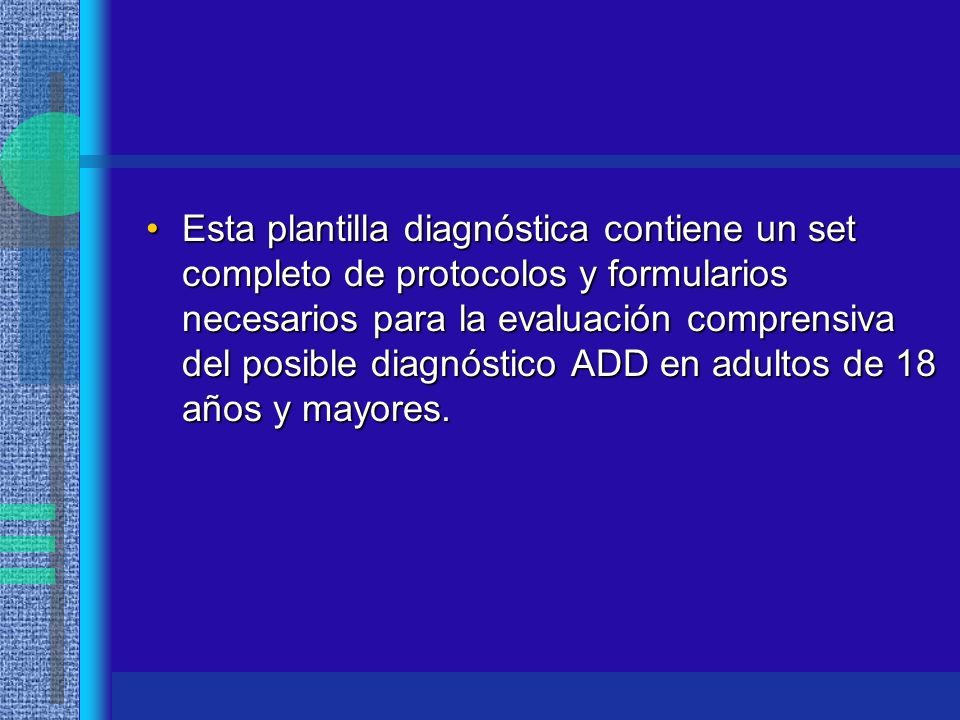 • Esta plantilla diagnóstica contiene un set completo de protocolos y formularios necesarios para la evaluación comprensiva del posible diagnóstico ADD en adultos de 18 años y mayores.